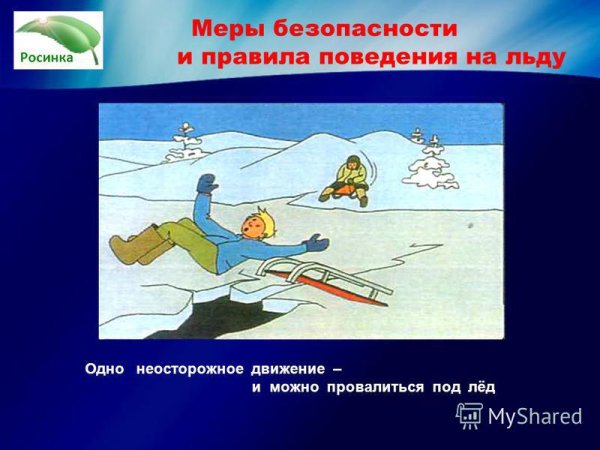 Росинка

Меры безопасности
и правила поведения на льду

Одно неосторожное движение –
и можно провалиться под лёд

MyShared